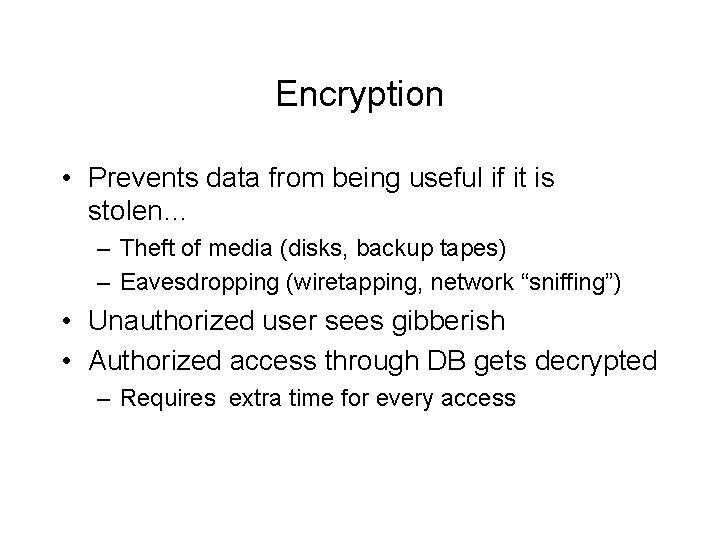 Encryption

• Prevents data from being useful if it is stolen…
  – Theft of media (disks, backup tapes)
  – Eavesdropping (wiretapping, network “sniffing”)
• Unauthorized user sees gibberish
• Authorized access through DB gets decrypted
  – Requires extra time for every access